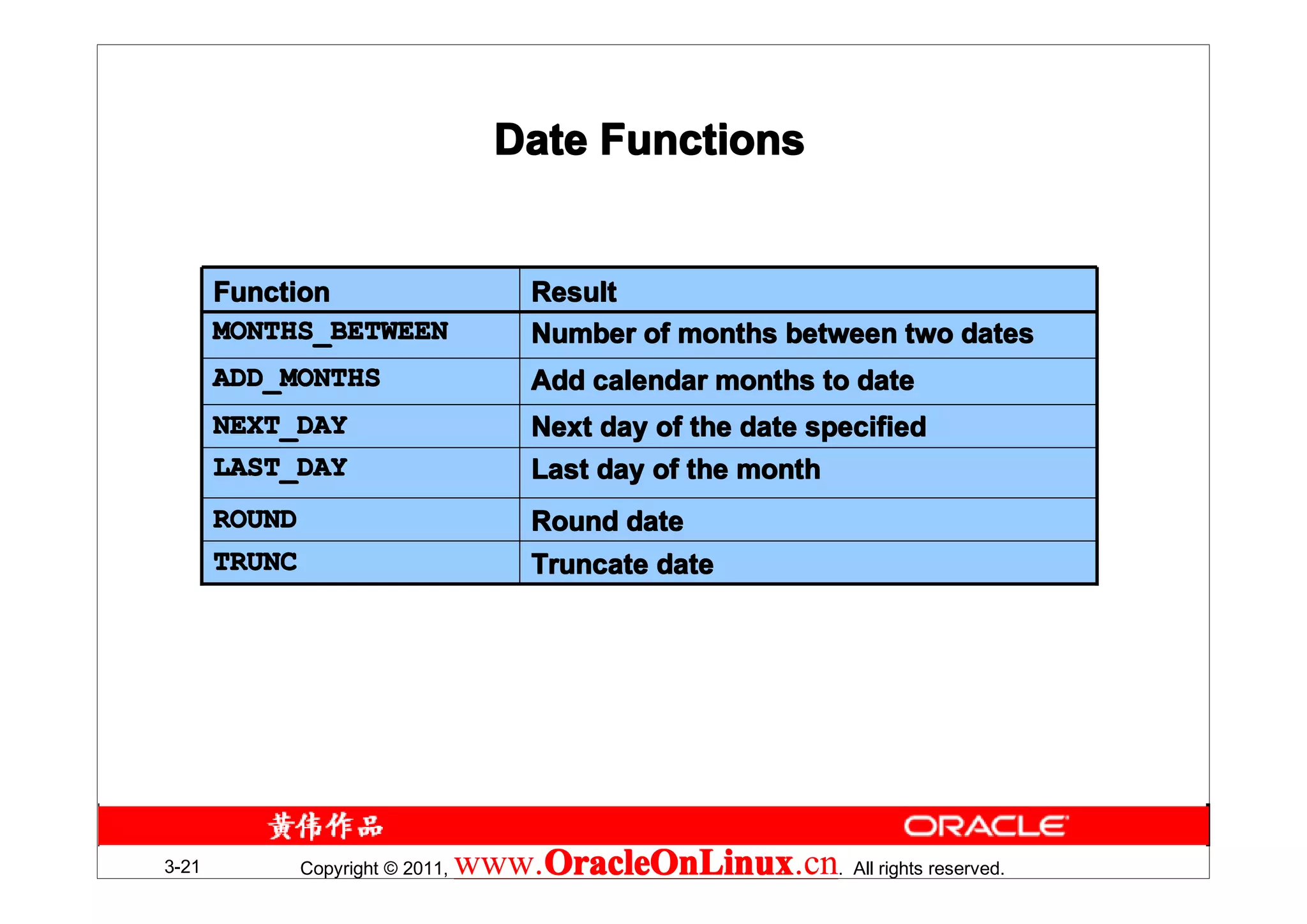 Date Functions

| Function | Result |
|---|---|
| MONTHS_BETWEEN | Number of months between two dates |
| ADD_MONTHS | Add calendar months to date |
| NEXT_DAY | Next day of the date specified |
| LAST_DAY | Last day of the month |
| ROUND | Round date |
| TRUNC | Truncate date |

黄伟作品

ORACLE

3-21

Copyright © 2011, www.OracleOnLinux.cn. All rights reserved.